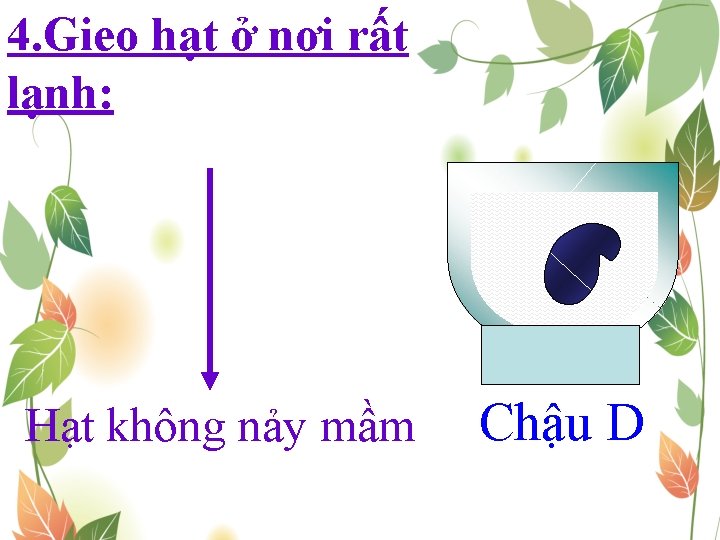 4.Gieo hạt ở nơi rất lạnh:

Hạt không nảy mầm

Chậu D